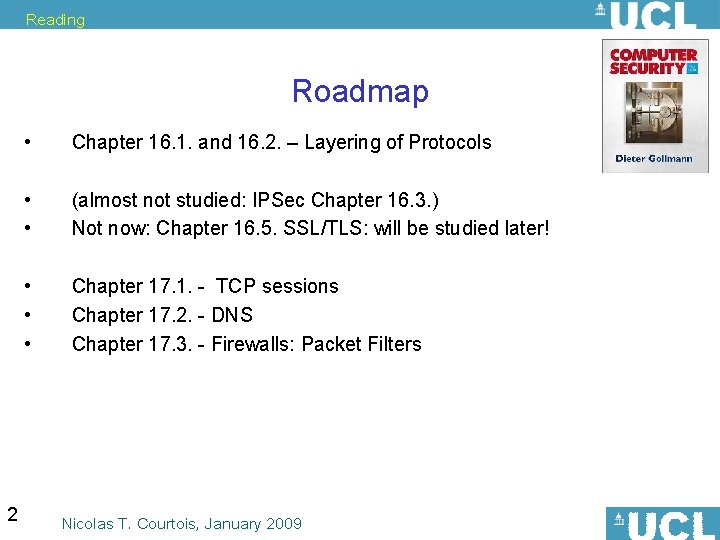 Reading

UCL

COMPUTER SECURITY

Dieter Gollmann

Roadmap

• Chapter 16.1. and 16.2. – Layering of Protocols

• (almost not studied: IPSec Chapter 16.3.)
• Not now: Chapter 16.5. SSL/TLS: will be studied later!

• Chapter 17.1. - TCP sessions
• Chapter 17.2. - DNS
• Chapter 17.3. - Firewalls: Packet Filters

2

Nicolas T. Courtois, January 2009

UCL